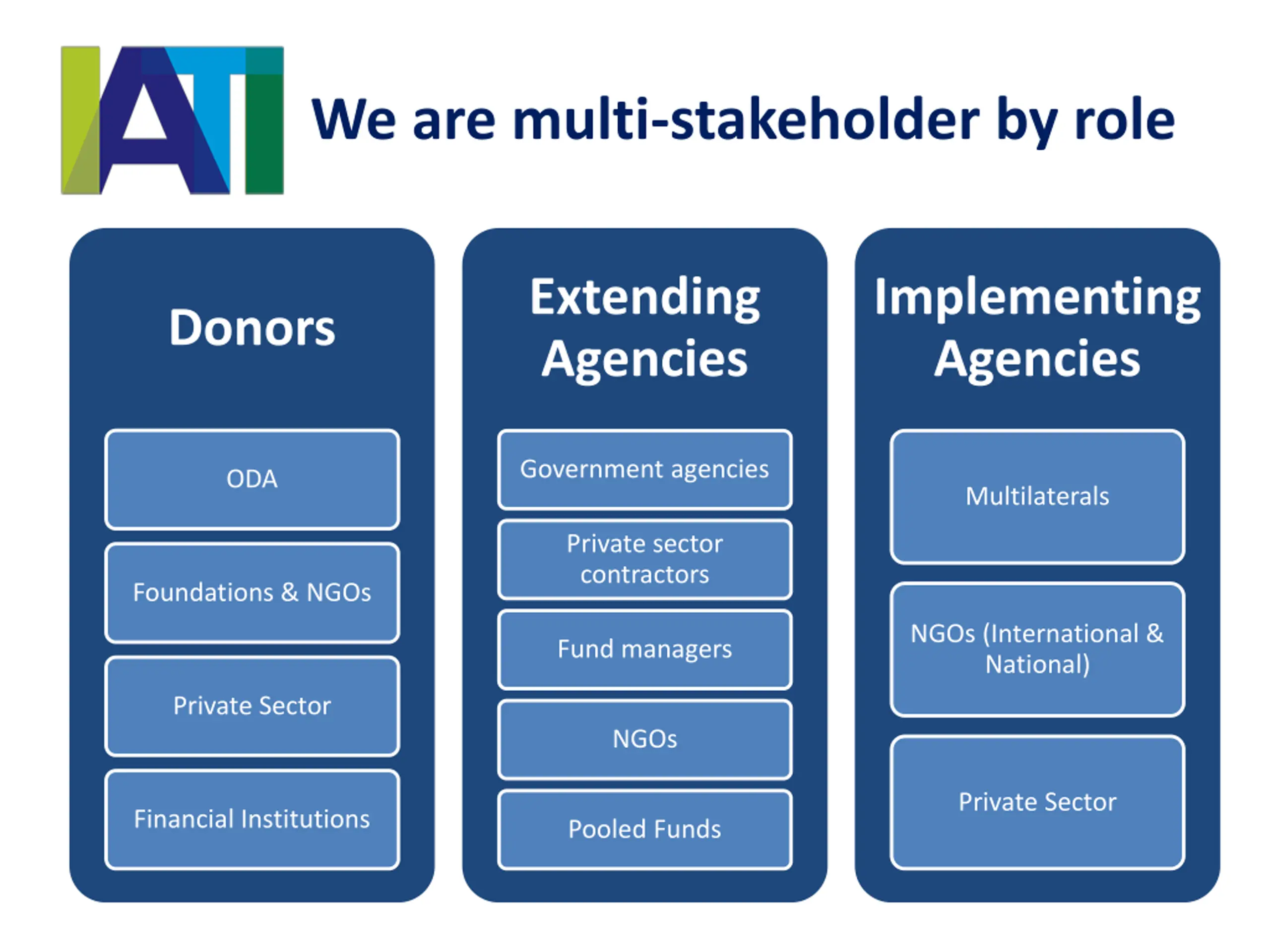 IATI

We are multi-stakeholder by role

Donors

ODA

Foundations & NGOs

Private Sector

Financial Institutions

Extending Agencies

Government agencies

Private sector contractors

Fund managers

NGOs

Pooled Funds

Implementing Agencies

Multilaterals

NGOs (International & National)

Private Sector